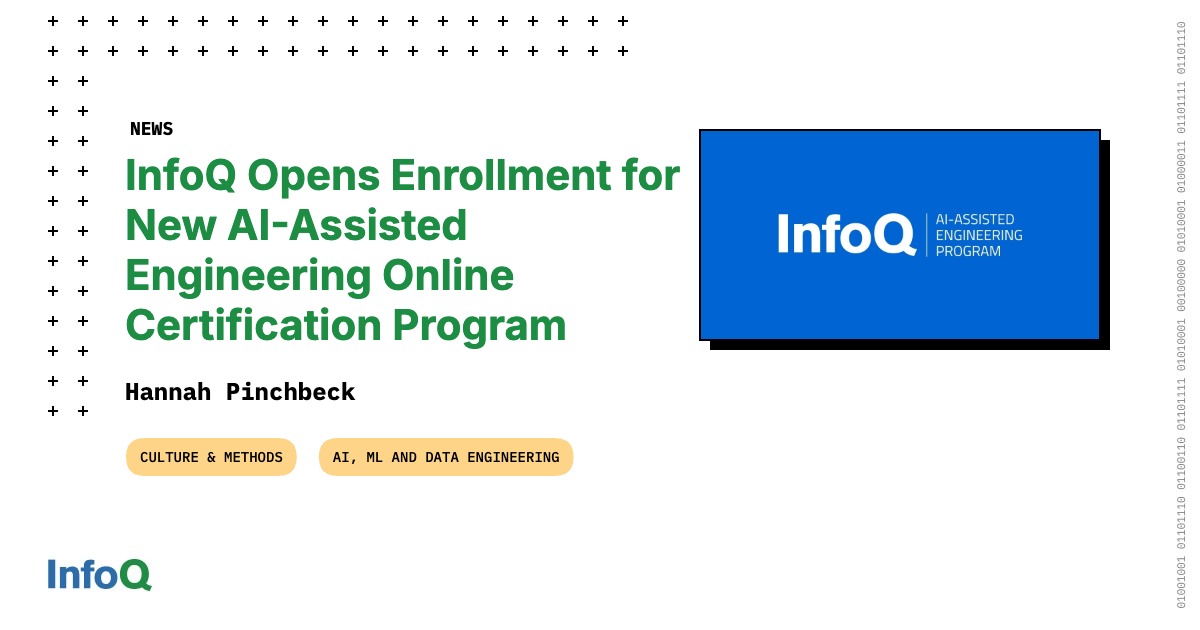 NEWS

InfoQ Opens Enrollment for New AI-Assisted Engineering Online Certification Program

Hannah Pinchbeck

CULTURE & METHODS

AI, ML AND DATA ENGINEERING

InfoQ AI-ASSISTED ENGINEERING PROGRAM

InfoQ

01001001 01101110 01100110 01101111 01010001 00100000 01010001 01000011 01101111 01101110